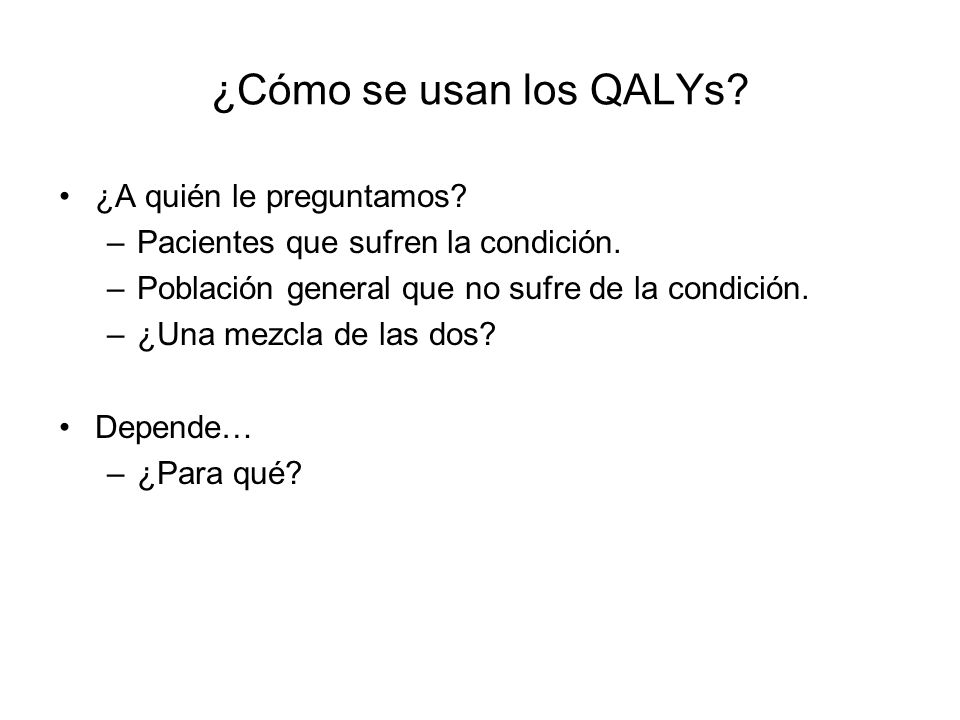 ¿Cómo se usan los QALYs?

• ¿A quién le preguntamos?
– Pacientes que sufren la condición.
– Población general que no sufre de la condición.
– ¿Una mezcla de las dos?

• Depende…
– ¿Para qué?